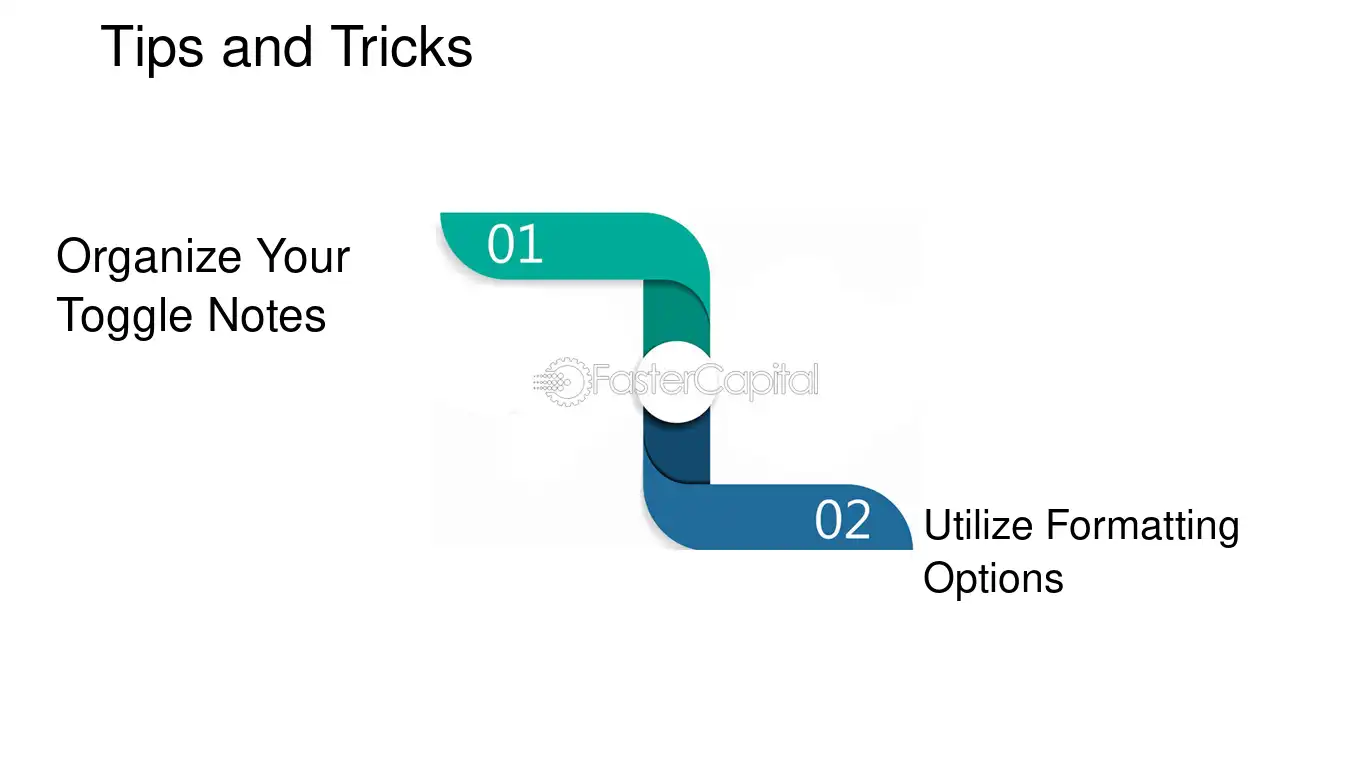 Tips and Tricks

Organize Your Toggle Notes

01

02

Utilize Formatting Options

FasterCapital